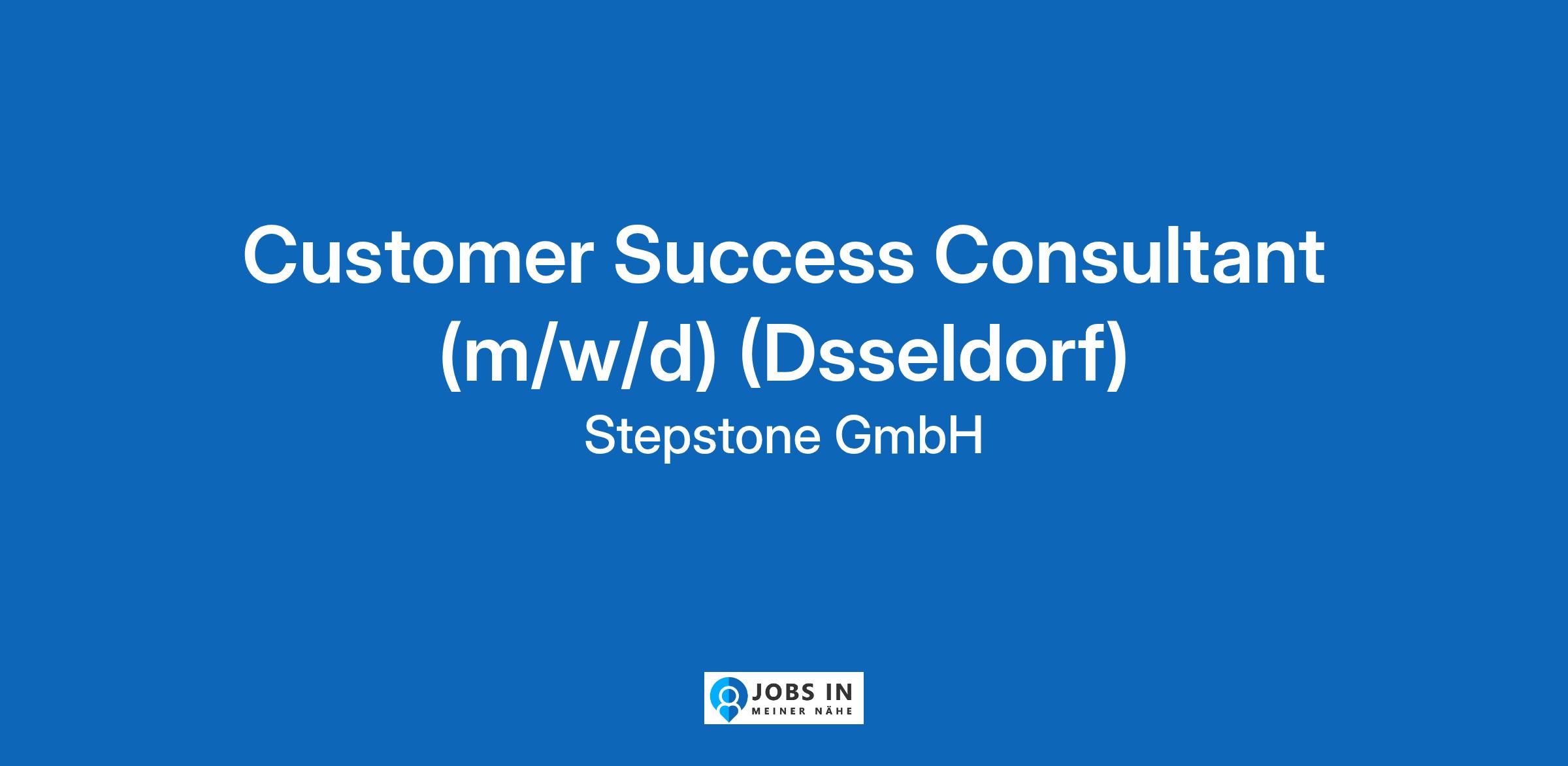 Customer Success Consultant (m/w/d) (Dsseldorf)
Stepstone GmbH

JOBS IN
MEINER NÄHE